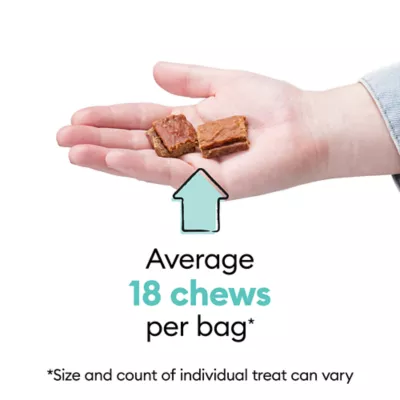 Average
18 chews
per bag*

*Size and count of individual treat can vary